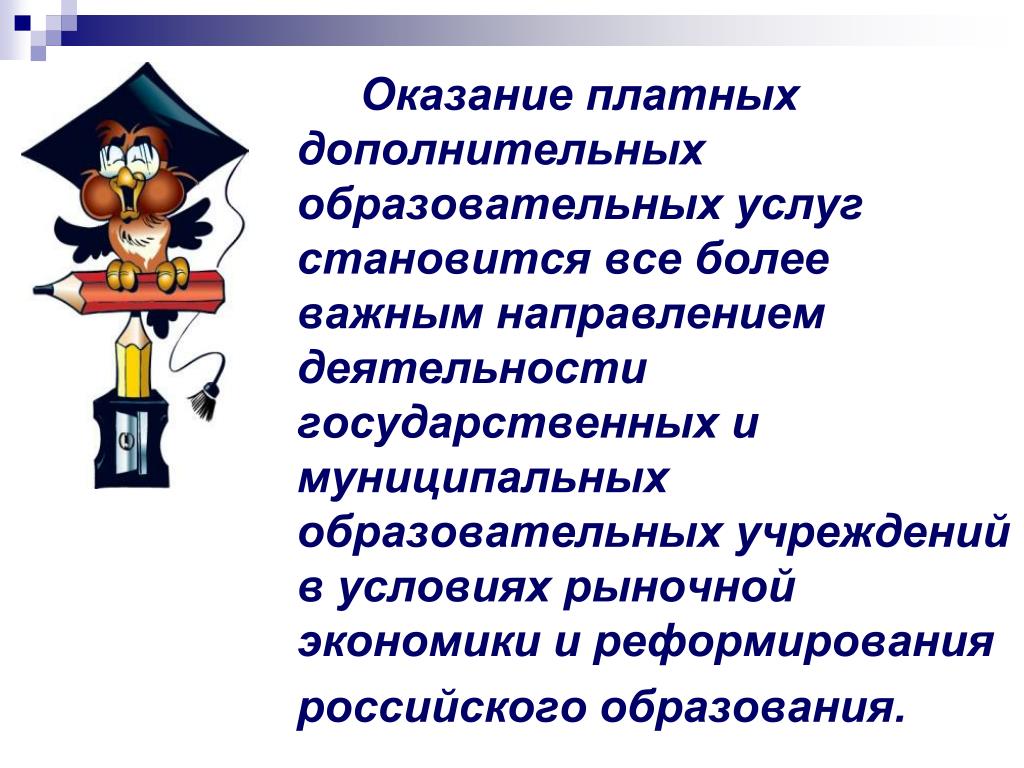 Оказание платных дополнительных образовательных услуг становится все более важным направлением деятельности государственных и муниципальных образовательных учреждений в условиях рыночной экономики и реформирования российского образования.